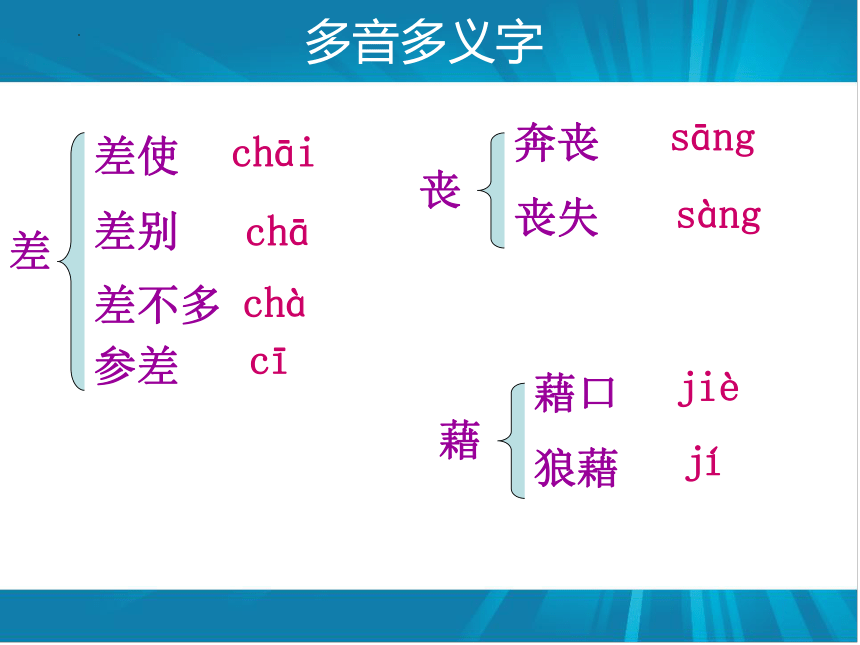 多音多义字

差
差使 chāi
差别 chā
差不多 chà
参差 cī

丧
奔丧 sāng
丧失 sàng

藉
藉口 jiè
狼藉 jí